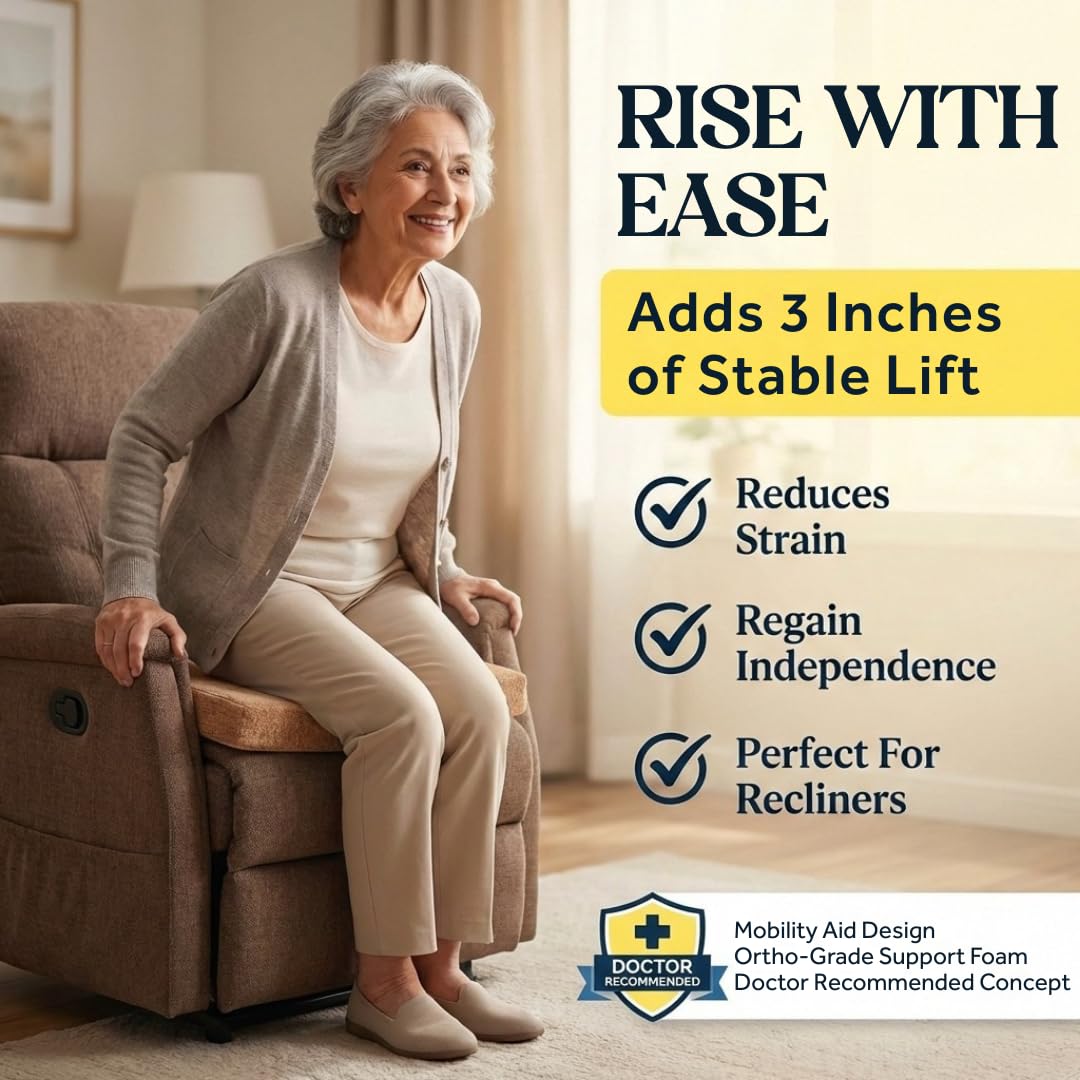 RISE WITH EASE

Adds 3 Inches of Stable Lift

Reduces Strain

Regain Independence

Perfect For Recliners

DOCTOR RECOMMENDED

Mobility Aid Design
Ortho-Grade Support Foam
Doctor Recommended Concept